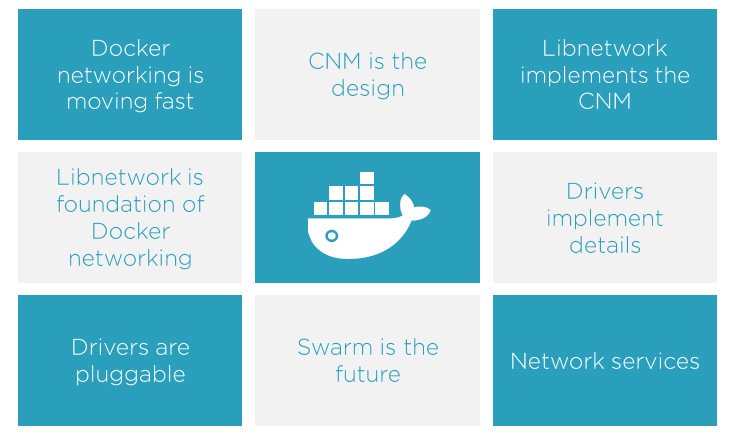 Docker networking is moving fast

CNM is the design

Libnetwork implements the CNM

Libnetwork is foundation of Docker networking

Drivers implement details

Drivers are pluggable

Swarm is the future

Network services